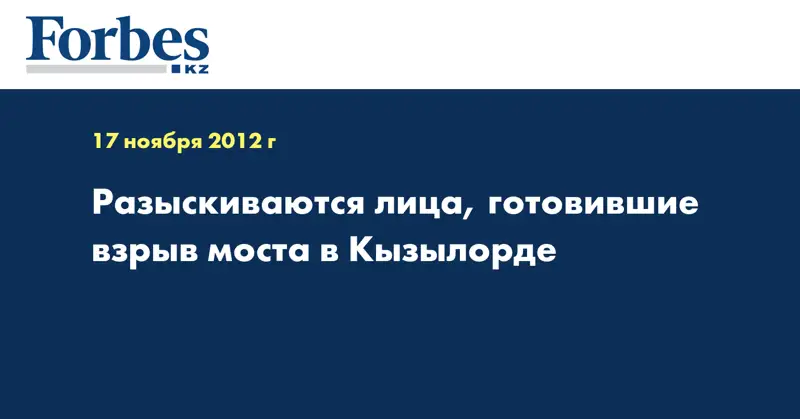 Forbes
KZ

17 ноября 2012 г

Разыскиваются лица, готовившие взрыв моста в Кызылорде